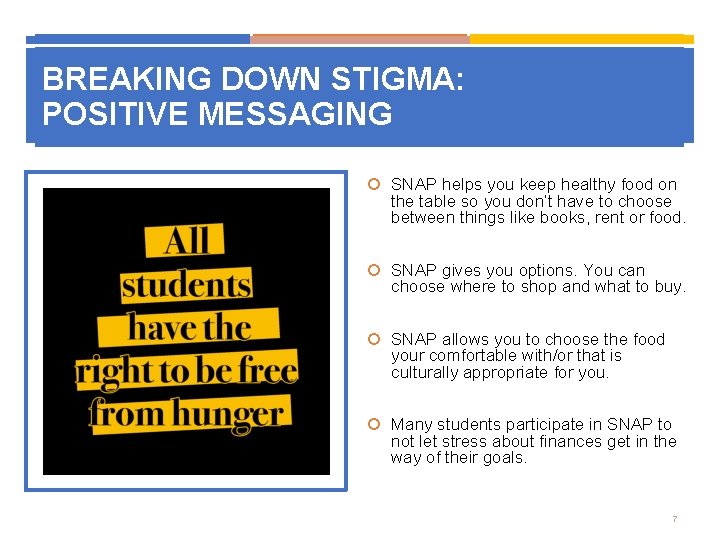 BREAKING DOWN STIGMA:
POSITIVE MESSAGING

All students have the right to be free from hunger

SNAP helps you keep healthy food on the table so you don't have to choose between things like books, rent or food.

SNAP gives you options. You can choose where to shop and what to buy.

SNAP allows you to choose the food your comfortable with/or that is culturally appropriate for you.

Many students participate in SNAP to not let stress about finances get in the way of their goals.

7